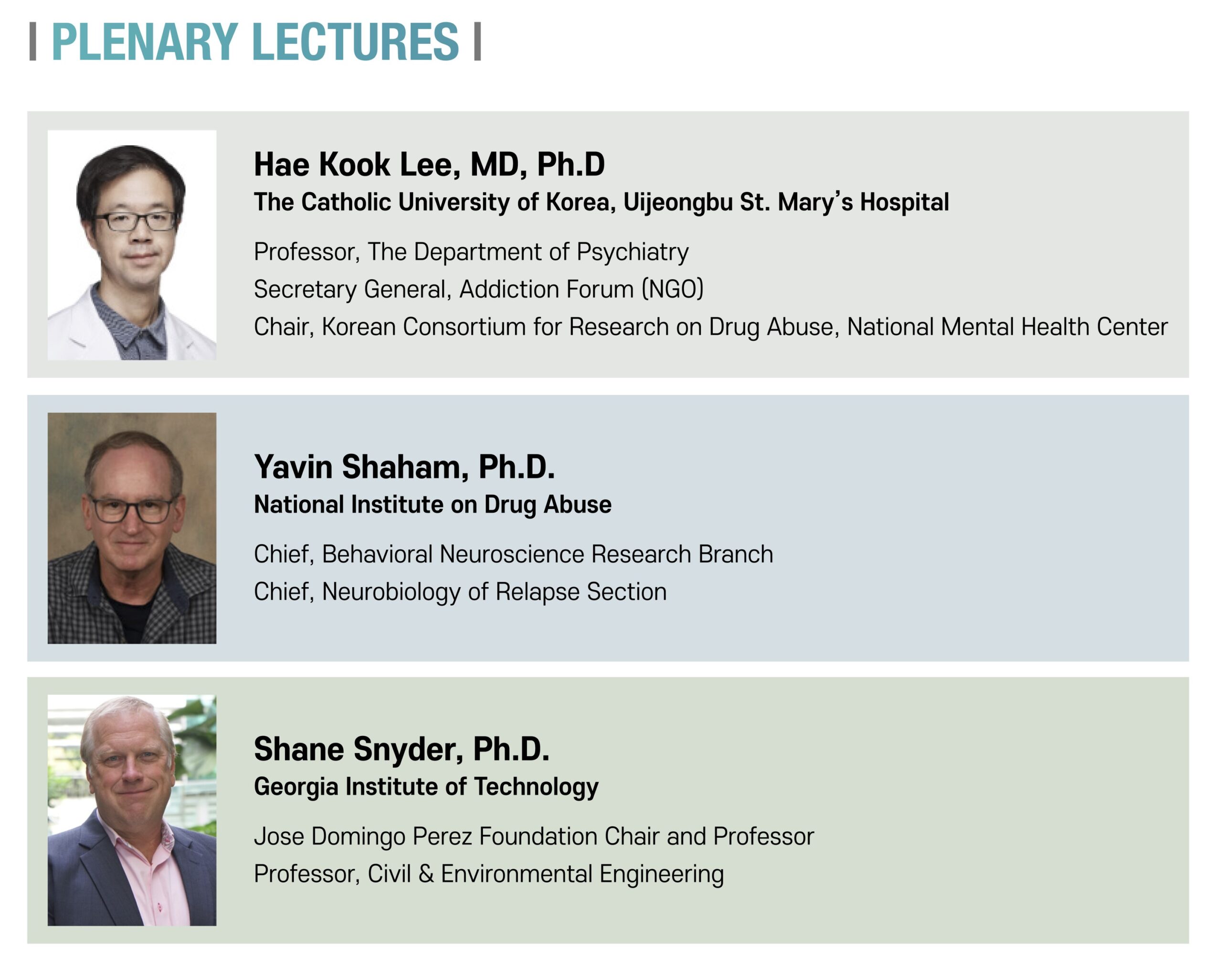 | PLENARY LECTURES |

Hae Kook Lee, MD, Ph.D
The Catholic University of Korea, Uijeongbu St. Mary's Hospital

Professor, The Department of Psychiatry
Secretary General, Addiction Forum (NGO)
Chair, Korean Consortium for Research on Drug Abuse, National Mental Health Center

Yavin Shaham, Ph.D.
National Institute on Drug Abuse

Chief, Behavioral Neuroscience Research Branch
Chief, Neurobiology of Relapse Section

Shane Snyder, Ph.D.
Georgia Institute of Technology

Jose Domingo Perez Foundation Chair and Professor
Professor, Civil & Environmental Engineering